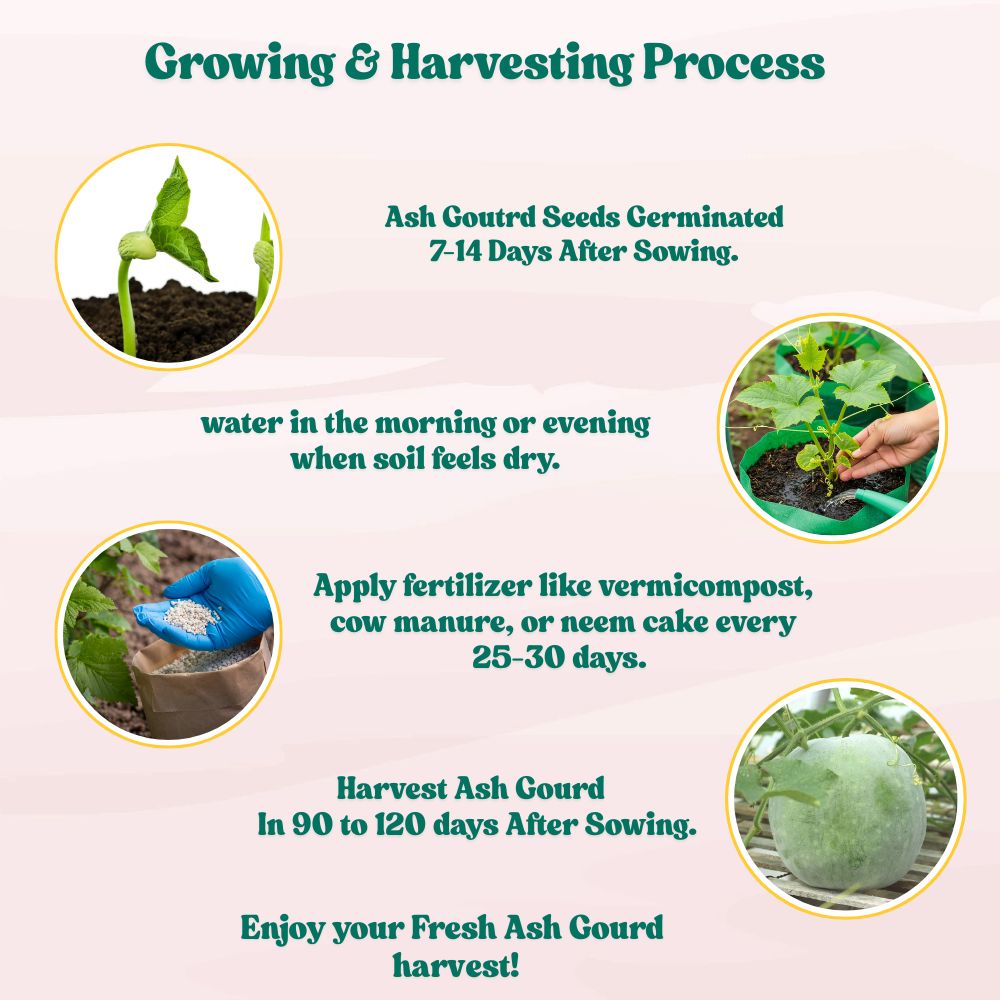 Growing & Harvesting Process

Ash Goutrd Seeds Germinated 7-14 Days After Sowing.

water in the morning or evening when soil feels dry.

Apply fertilizer like vermicompost, cow manure, or neem cake every 25-30 days.

Harvest Ash Gourd In 90 to 120 days After Sowing.

Enjoy your Fresh Ash Gourd harvest!